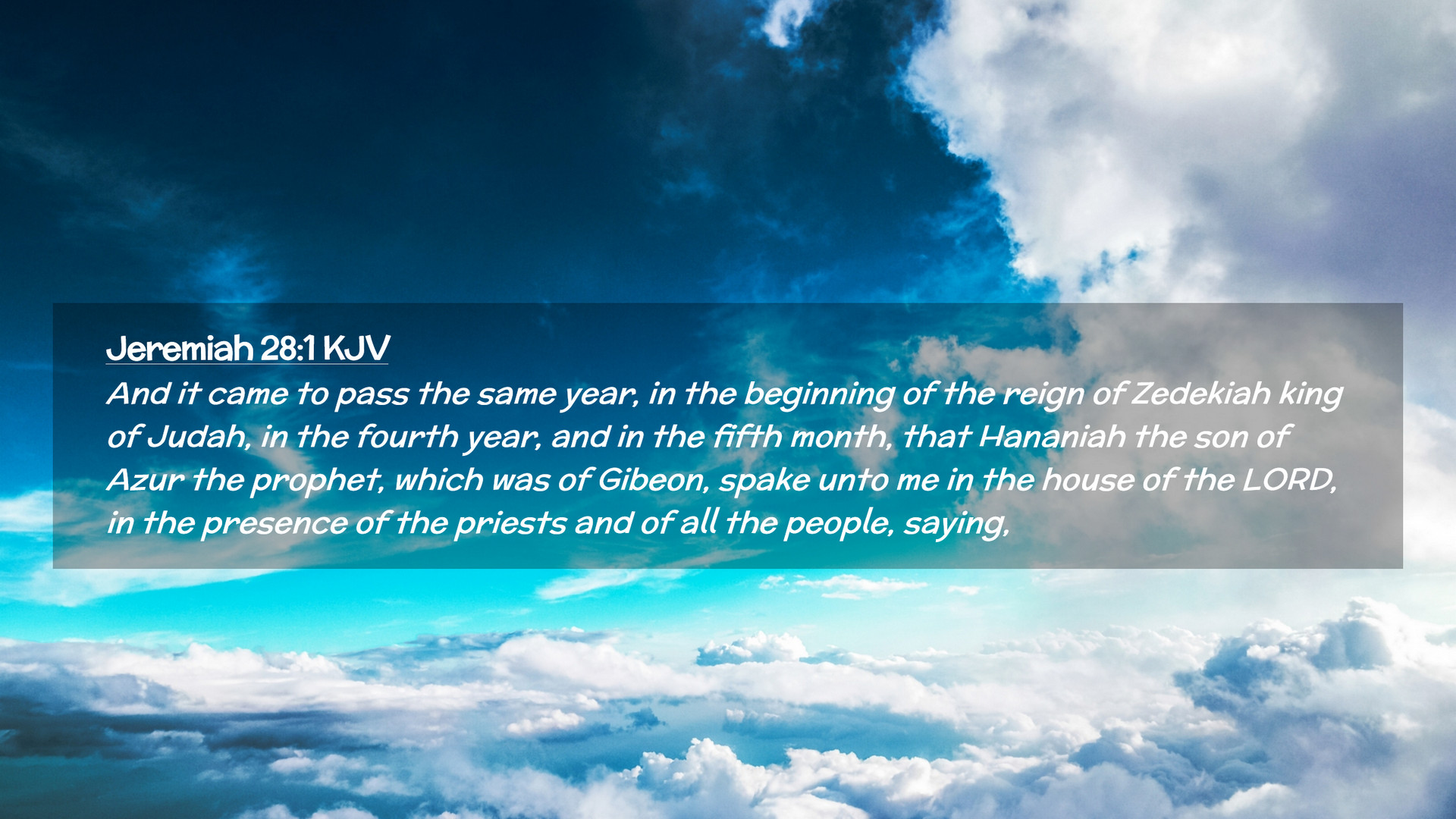 Jeremiah 28:1 KJV
And it came to pass the same year, in the beginning of the reign of Zedekiah king of Judah, in the fourth year, and in the fifth month, that Hananiah the son of Azur the prophet, which was of Gibeon, spake unto me in the house of the LORD, in the presence of the priests and of all the people, saying,